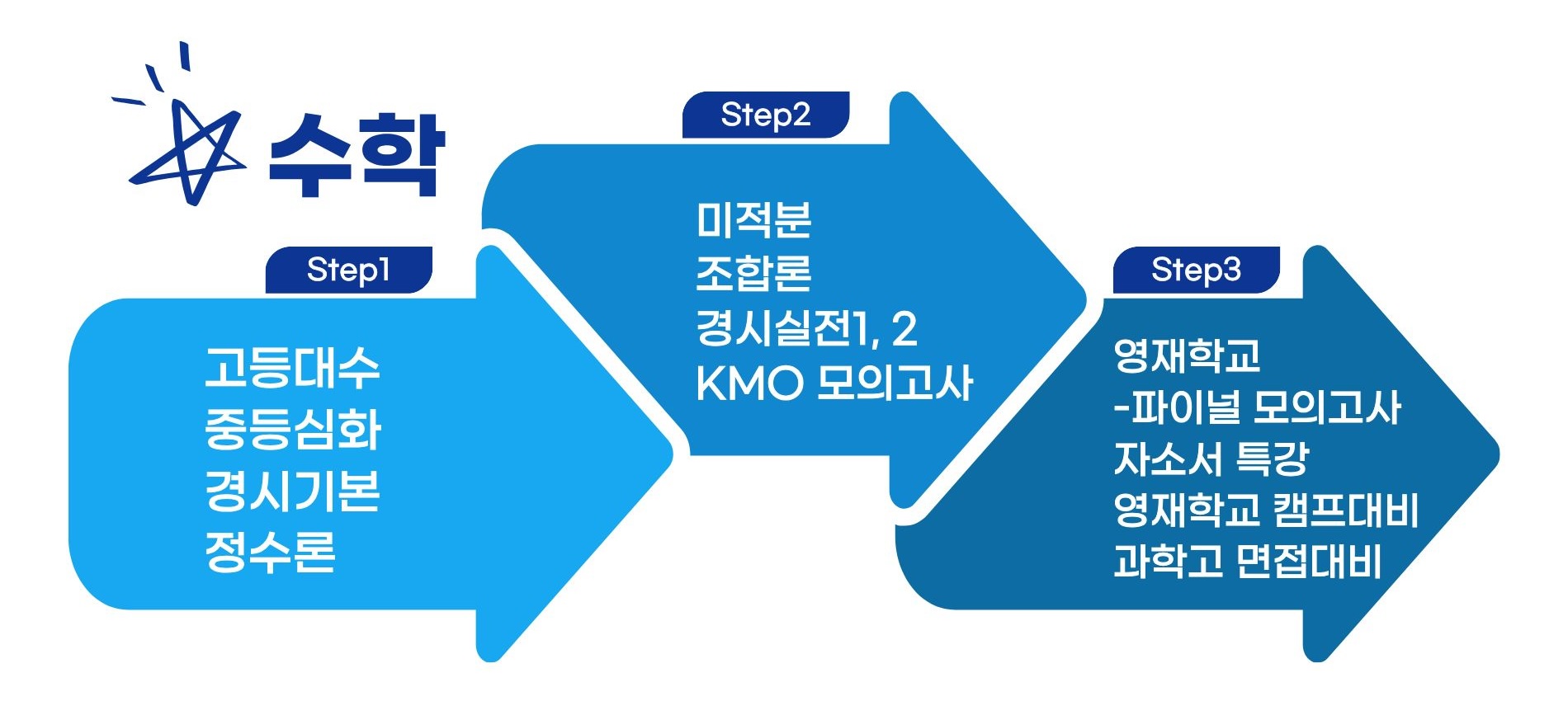 수학

Step1

고등대수
중등심화
경시기본
정수론

Step2

미적분
조합론
경시실전1, 2
KMO 모의고사

Step3

영재학교
-파이널 모의고사
자소서 특강
영재학교 캠프대비
과학고 면접대비